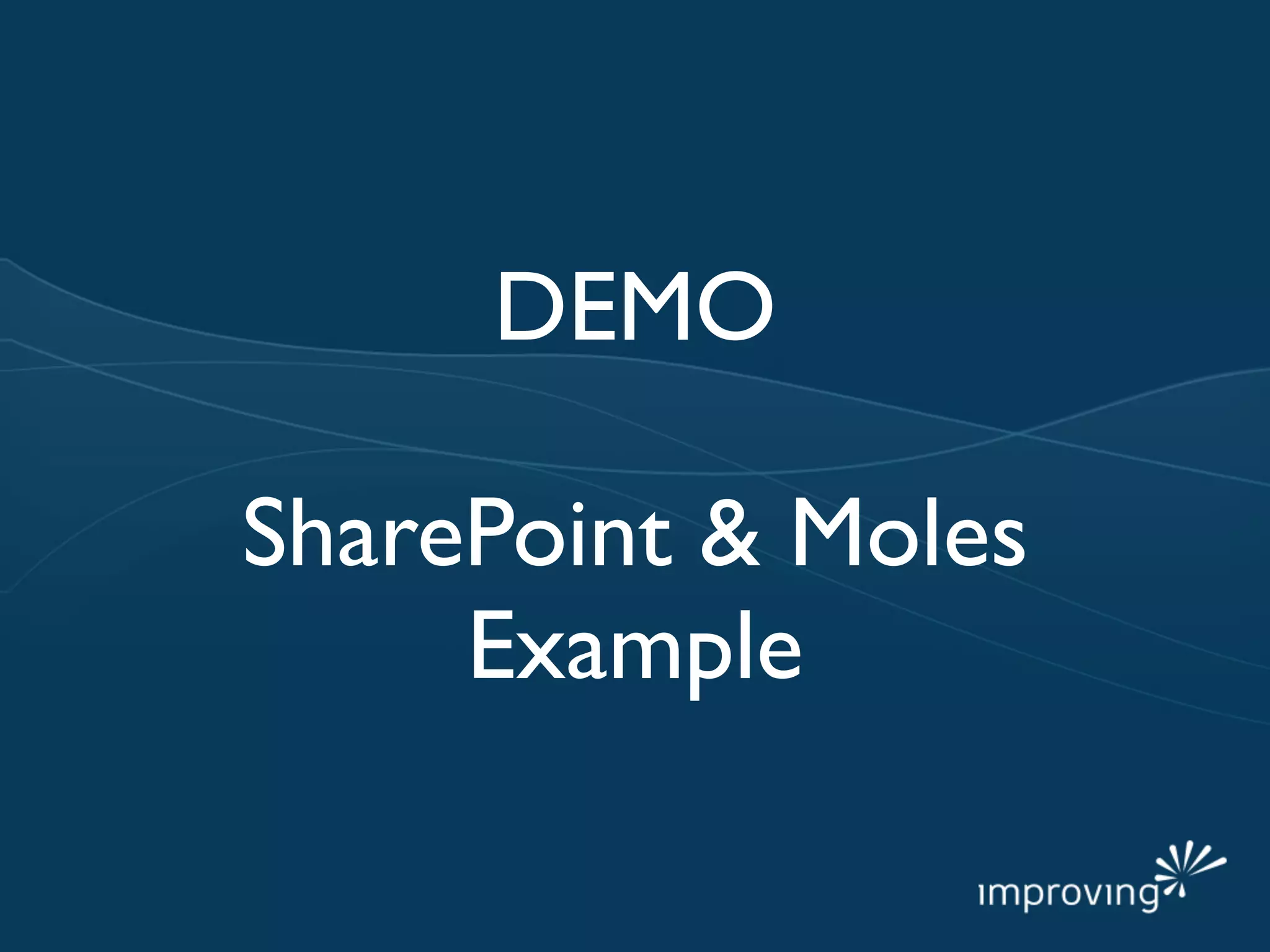 DEMO

SharePoint & Moles Example

improving